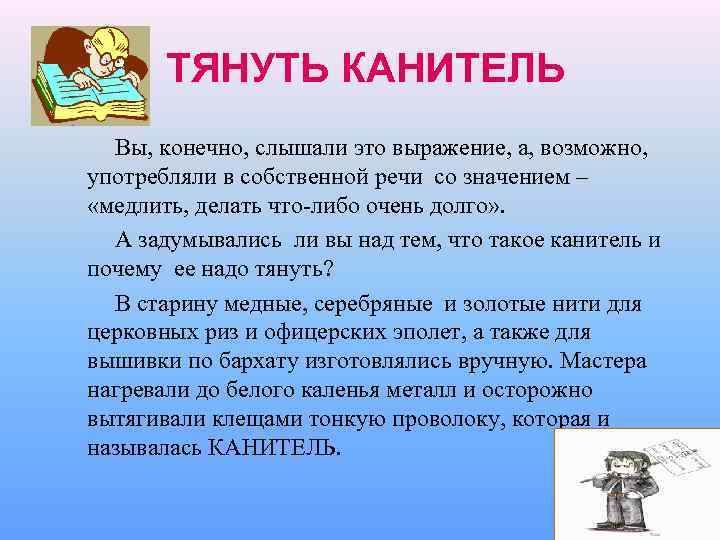 ТЯНУТЬ КАНИТЕЛЬ

Вы, конечно, слышали это выражение, а, возможно, употребляли в собственной речи со значением – «медлить, делать что-либо очень долго».

А задумывались ли вы над тем, что такое канитель и почему ее надо тянуть?

В старину медные, серебряные и золотые нити для церковных риз и офицерских эполет, а также для вышивки по бархату изготовлялись вручную. Мастера нагревали до белого каленья металл и осторожно вытягивали клещами тонкую проволоку, которая и называлась КАНИТЕЛЬ.